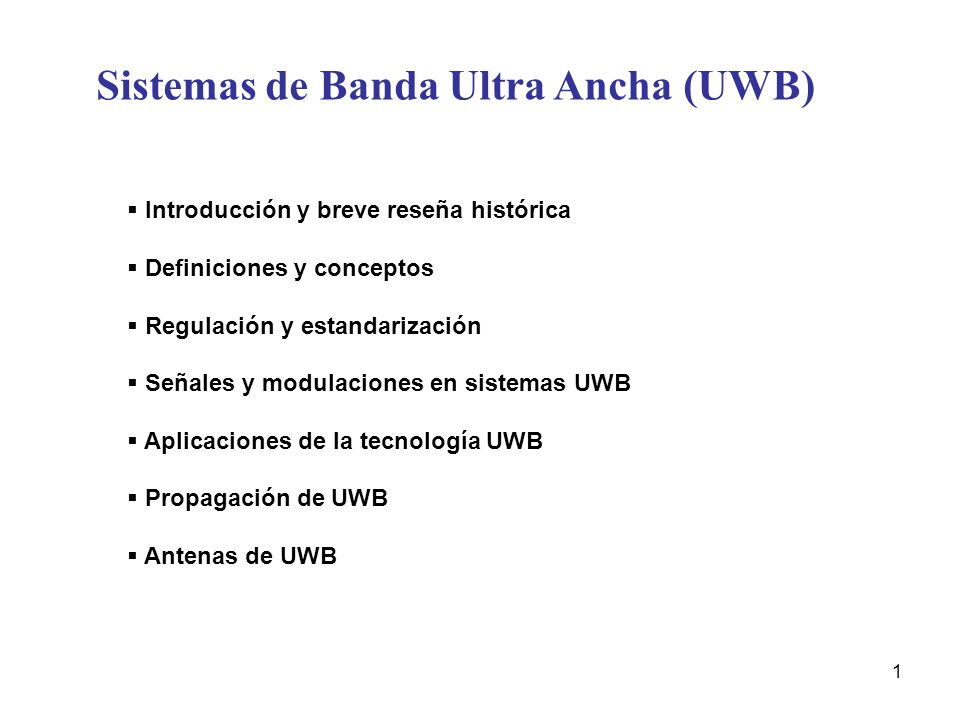 Sistemas de Banda Ultra Ancha (UWB)

▪ Introducción y breve reseña histórica

▪ Definiciones y conceptos

▪ Regulación y estandarización

▪ Señales y modulaciones en sistemas UWB

▪ Aplicaciones de la tecnología UWB

▪ Propagación de UWB

▪ Antenas de UWB

1